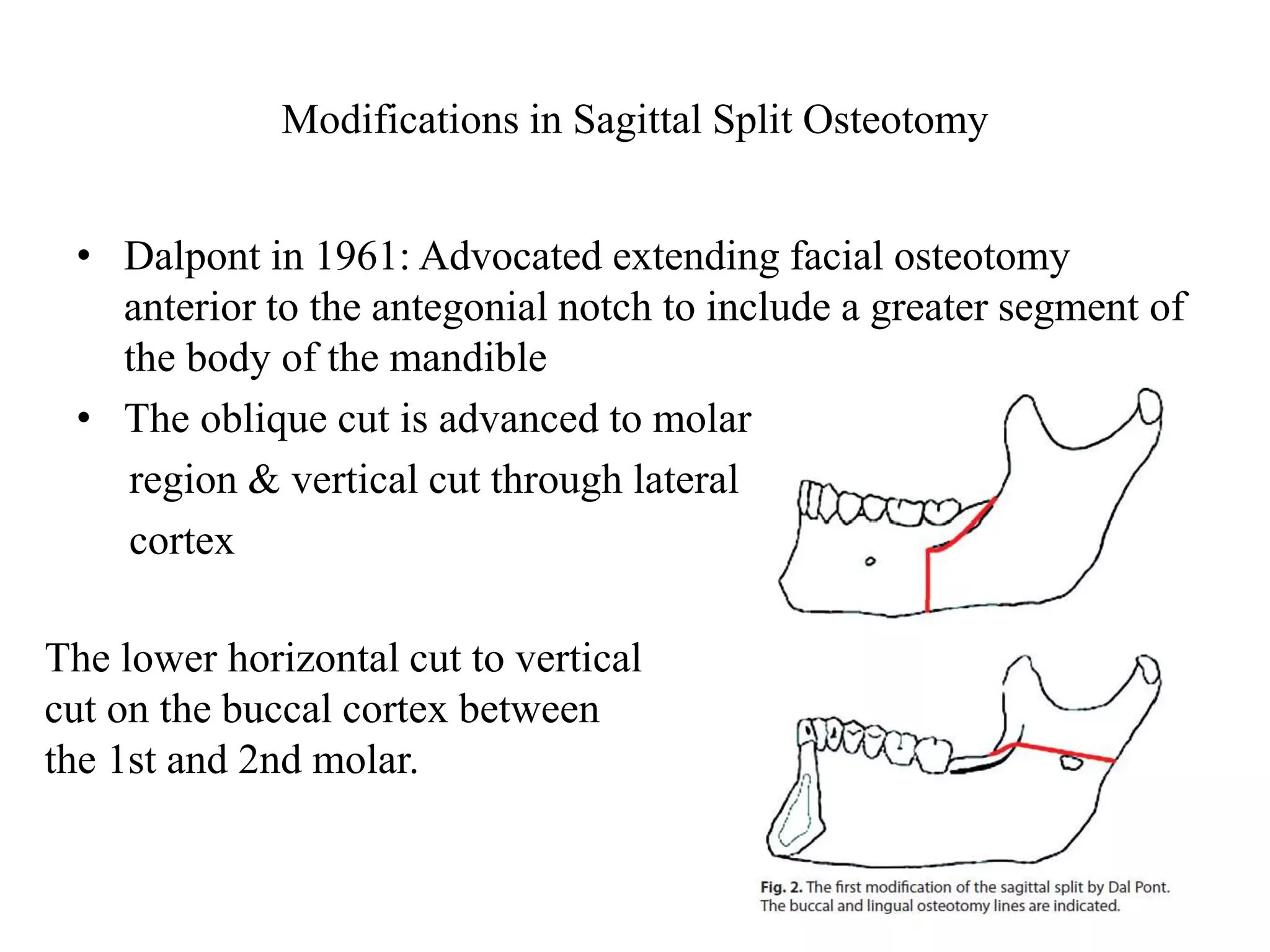 Modifications in Sagittal Split Osteotomy

• Dalpont in 1961: Advocated extending facial osteotomy anterior to the antegonial notch to include a greater segment of the body of the mandible

• The oblique cut is advanced to molar region & vertical cut through lateral cortex

The lower horizontal cut to vertical cut on the buccal cortex between the 1st and 2nd molar.

Fig. 2. The first modification of the sagittal split by Dal Pont. The buccal and lingual osteotomy lines are indicated.